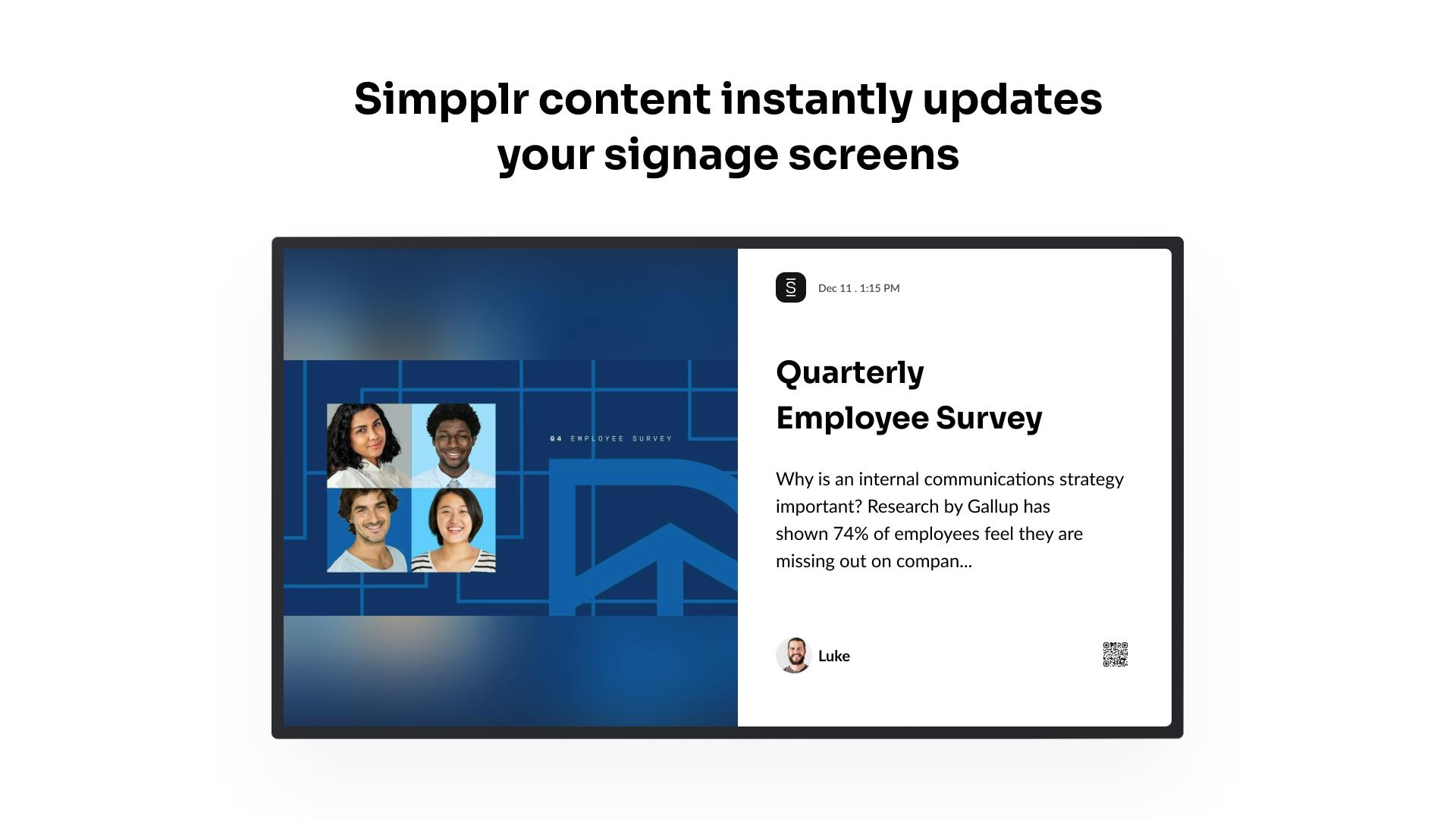 Simpplr content instantly updates your signage screens

Q4 EMPLOYEE SURVEY

S

Dec 11 . 1:15 PM

Quarterly Employee Survey

Why is an internal communications strategy important? Research by Gallup has shown 74% of employees feel they are missing out on compan...

Luke